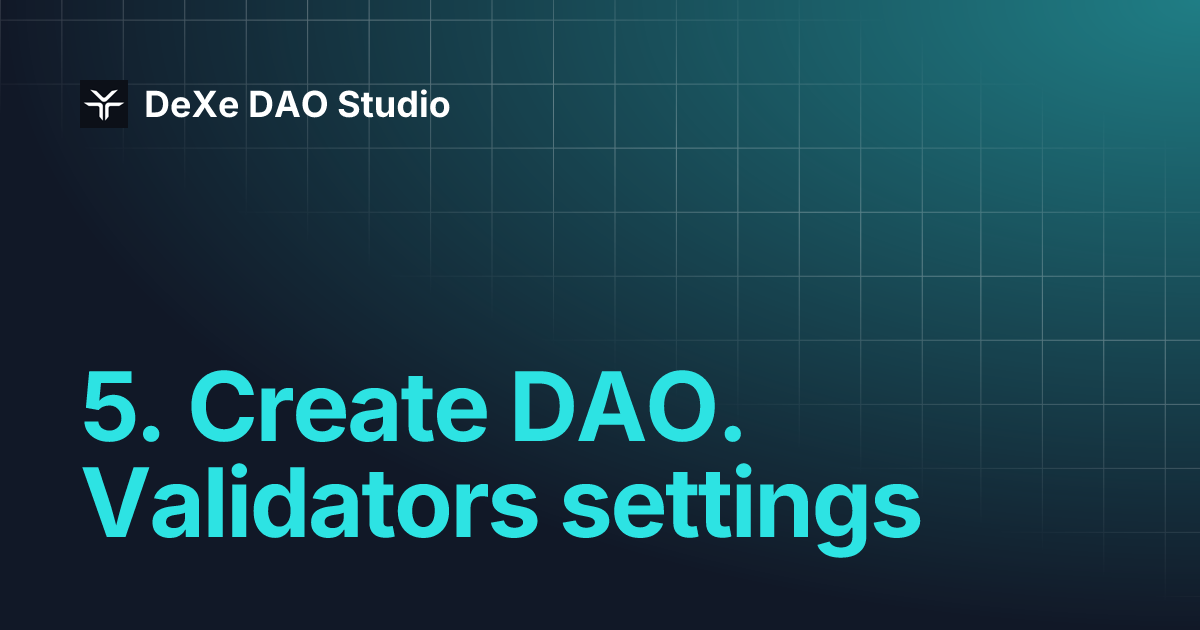 DeXe DAO Studio

5. Create DAO. Validators settings